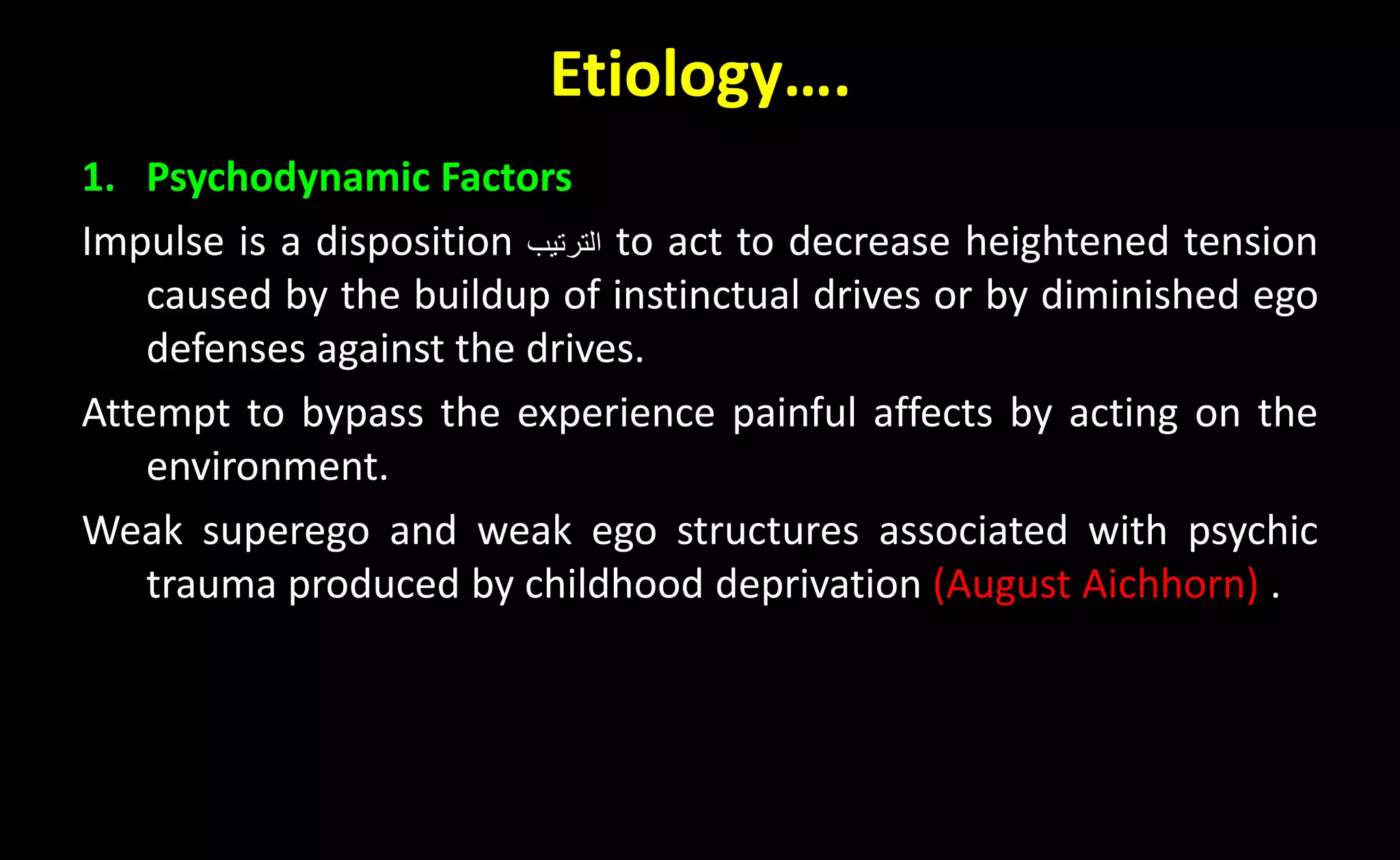 Etiology….

1. Psychodynamic Factors

Impulse is a disposition الترتيب to act to decrease heightened tension caused by the buildup of instinctual drives or by diminished ego defenses against the drives.

Attempt to bypass the experience painful affects by acting on the environment.

Weak superego and weak ego structures associated with psychic trauma produced by childhood deprivation (August Aichhorn) .